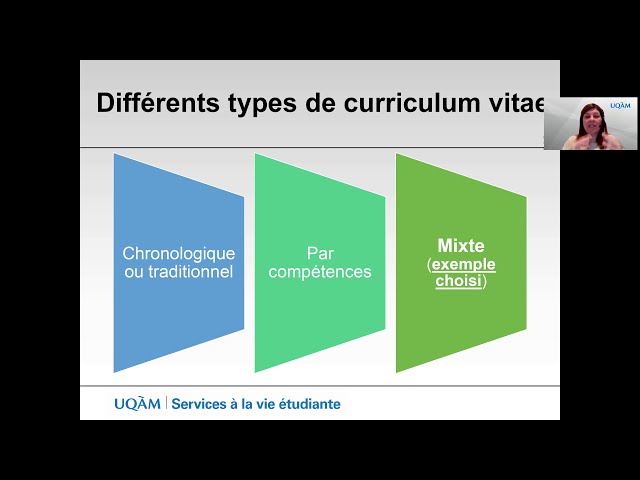 Différents types de curriculum vitae

UQÀM

Chronologique ou traditionnel

Par compétences

Mixte (exemple choisi)

UQÀM | Services à la vie étudiante